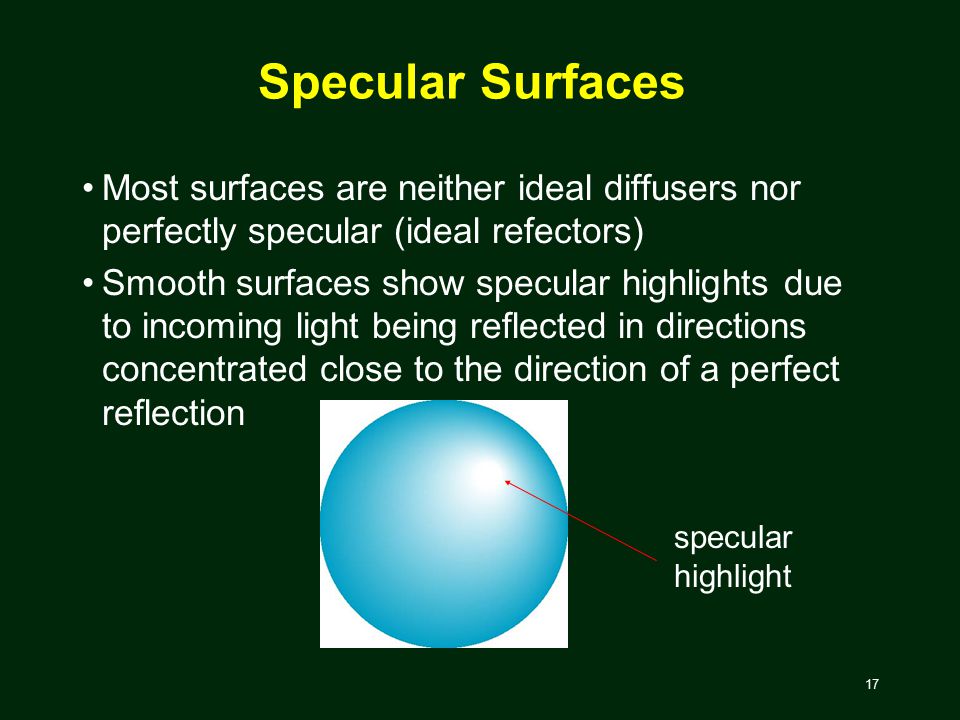 Specular Surfaces

• Most surfaces are neither ideal diffusers nor perfectly specular (ideal refectors)

• Smooth surfaces show specular highlights due to incoming light being reflected in directions concentrated close to the direction of a perfect reflection

specular highlight

17